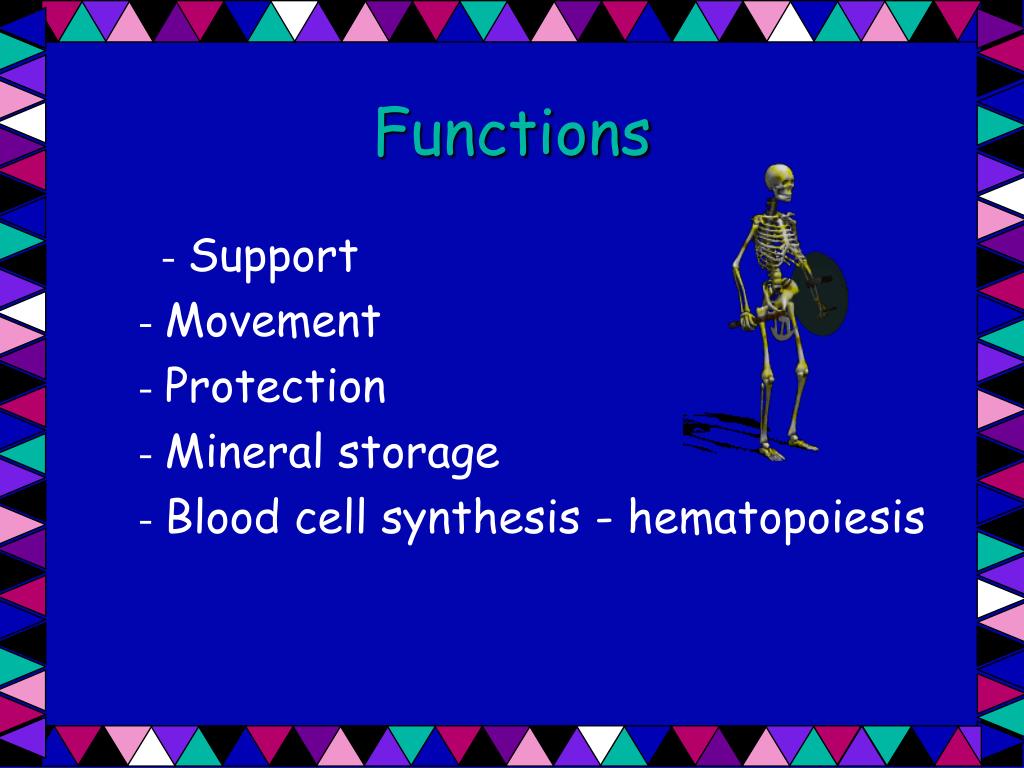 Functions

- Support
- Movement
- Protection
- Mineral storage
- Blood cell synthesis - hematopoiesis